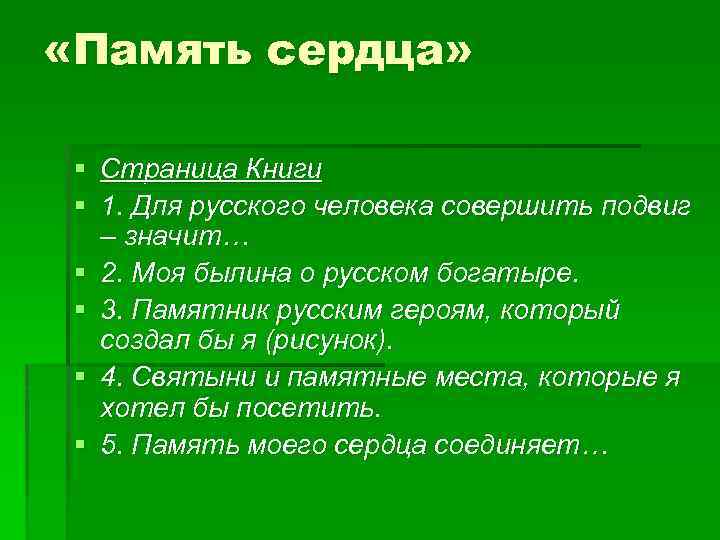 «Память сердца»

Страница Книги

1. Для русского человека совершить подвиг – значит…

2. Моя былина о русском богатыре.

3. Памятник русским героям, который создал бы я (рисунок).

4. Святыни и памятные места, которые я хотел бы посетить.

5. Память моего сердца соединяет…